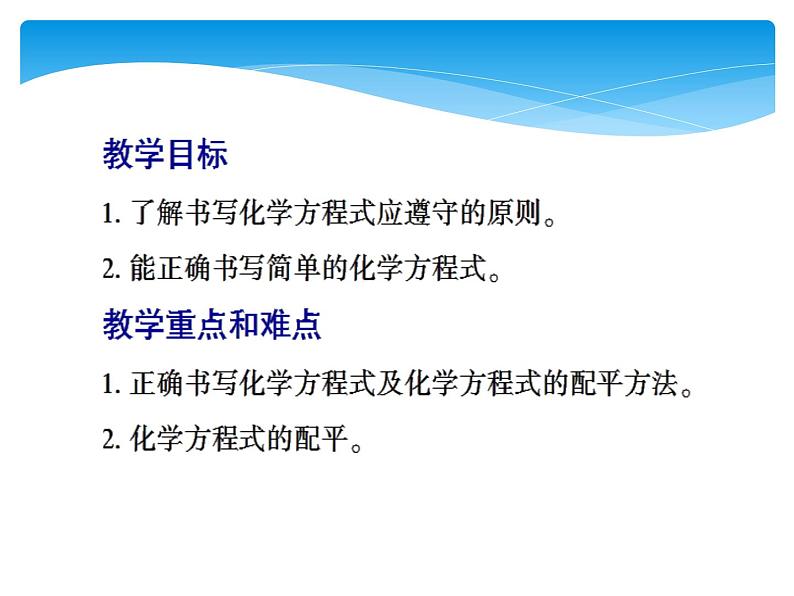 教学目标

1. 了解书写化学方程式应遵守的原则。

2. 能正确书写简单的化学方程式。

教学重点和难点

1. 正确书写化学方程式及化学方程式的配平方法。

2. 化学方程式的配平。